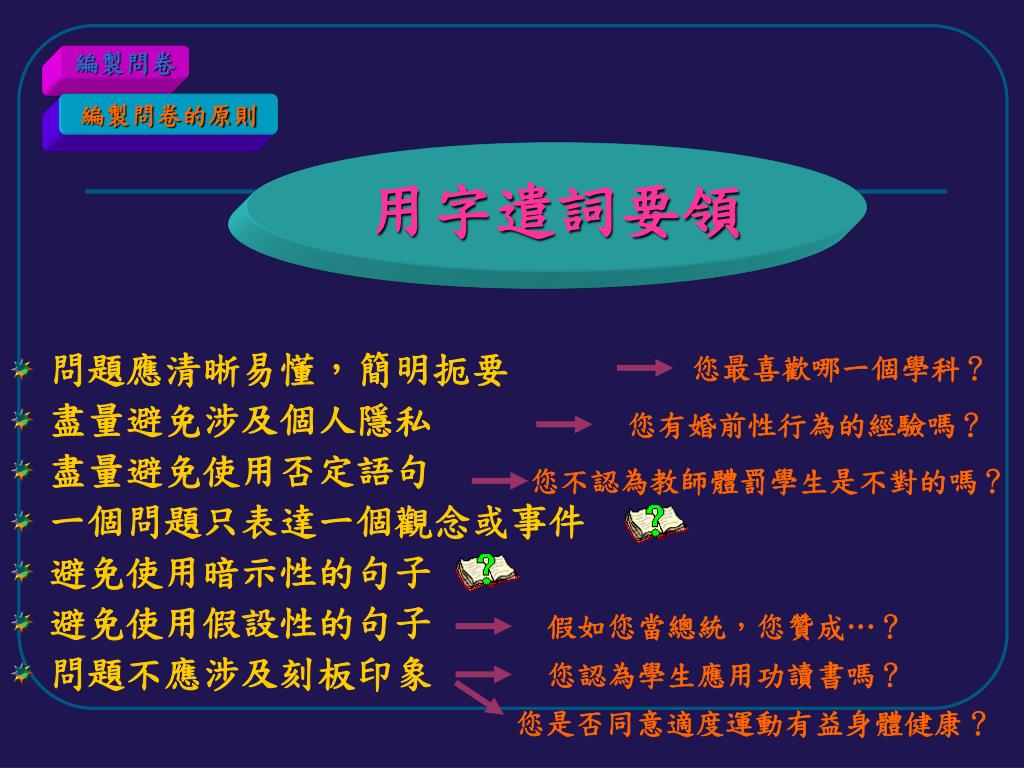 編製問卷

編製問卷的原則

用字遣詞要領

問題應清晰易懂，簡明扼要 您最喜歡哪一個學科？

盡量避免涉及個人隱私 您有婚前性行為的經驗嗎？

盡量避免使用否定語句 您不認為教師體罰學生是不對的嗎？

一個問題只表達一個觀念或事件

避免使用暗示性的句子

避免使用假設性的句子 假如您當總統，您贊成…？

問題不應涉及刻板印象 您認為學生應用功讀書嗎？

您是否同意適度運動有益身體健康？